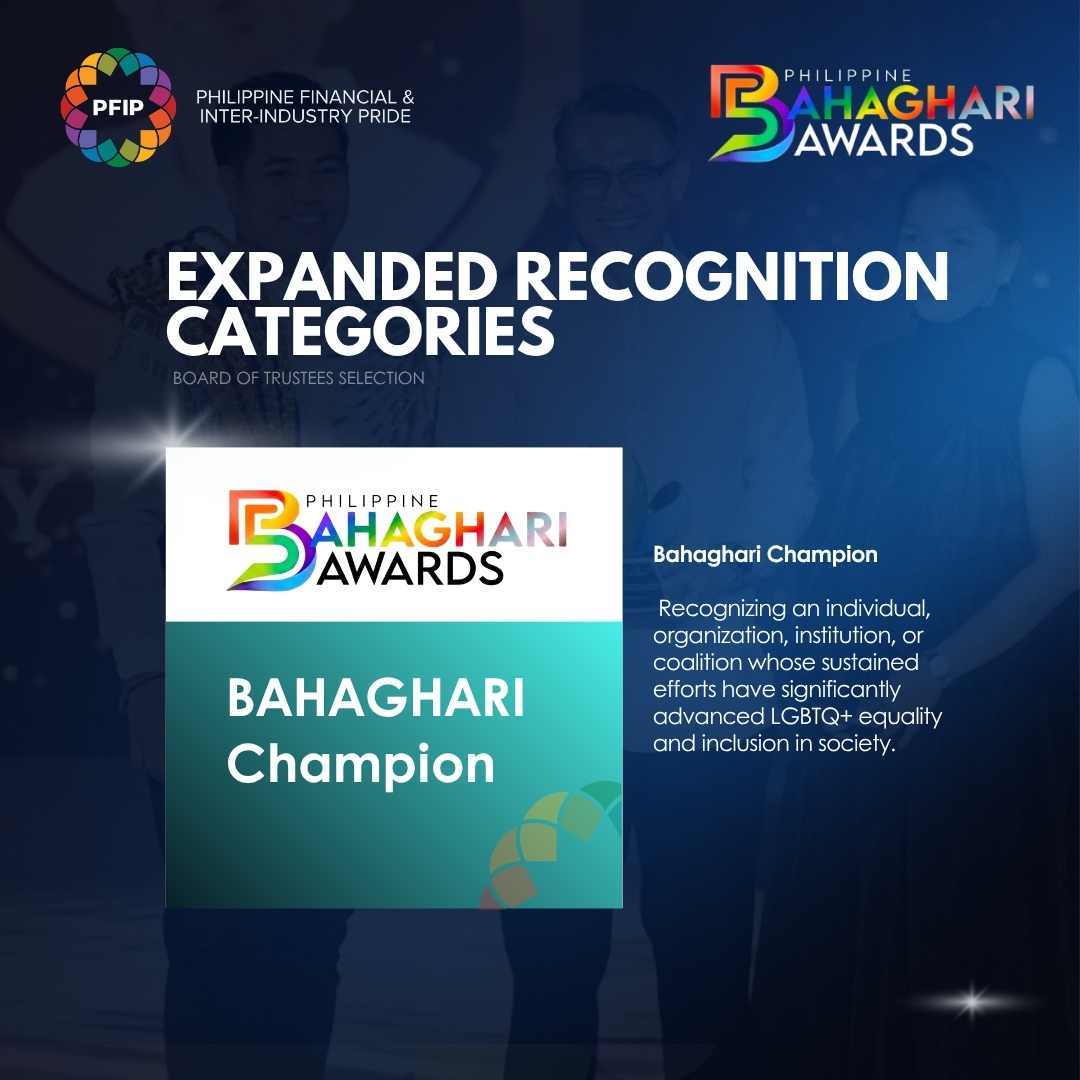 PFIP
PHILIPPINE FINANCIAL &
INTER-INDUSTRY PRIDE

PHILIPPINE
BAHAGHARI
AWARDS

EXPANDED RECOGNITION CATEGORIES

BOARD OF TRUSTEES SELECTION

PHILIPPINE
BAHAGHARI
AWARDS

BAHAGHARI
Champion

Bahaghari Champion

Recognizing an individual, organization, institution, or coalition whose sustained efforts have significantly advanced LGBTQ+ equality and inclusion in society.